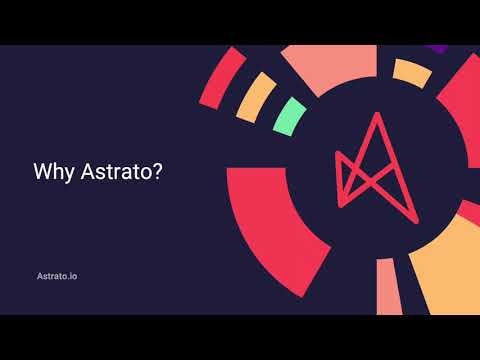 Why Astrato?

Astrato.io